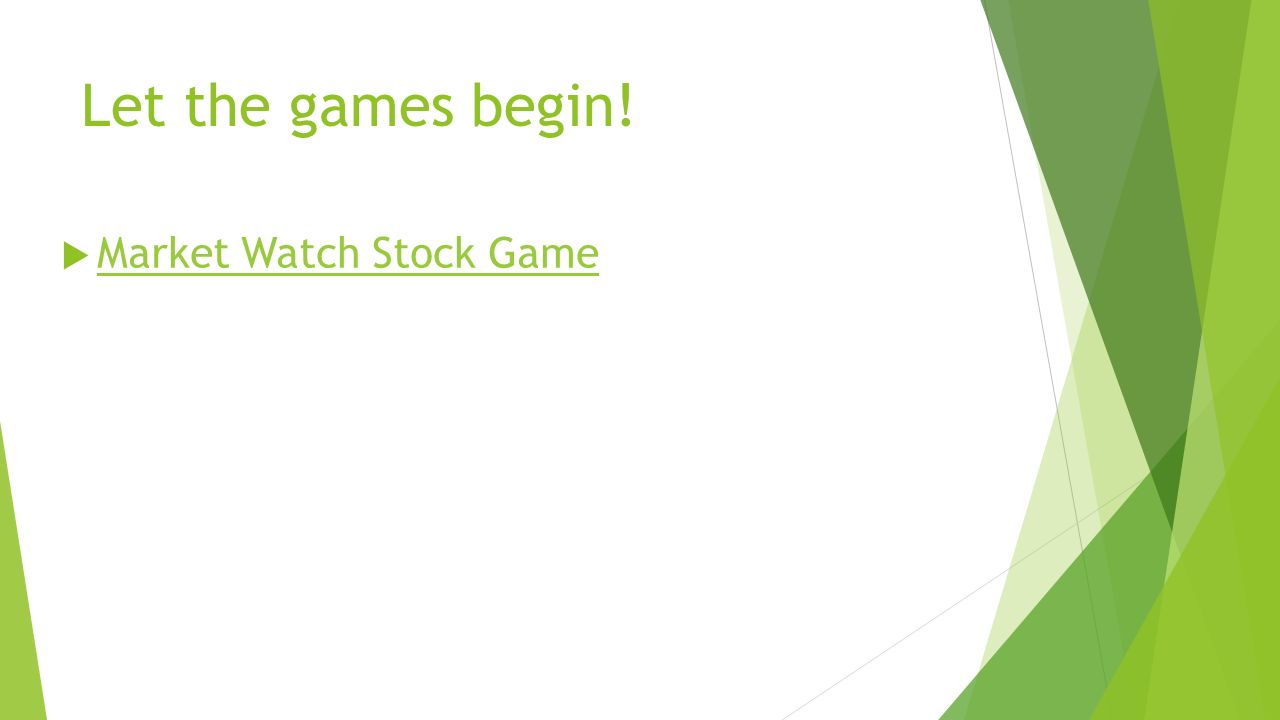 Let the games begin!

Market Watch Stock Game